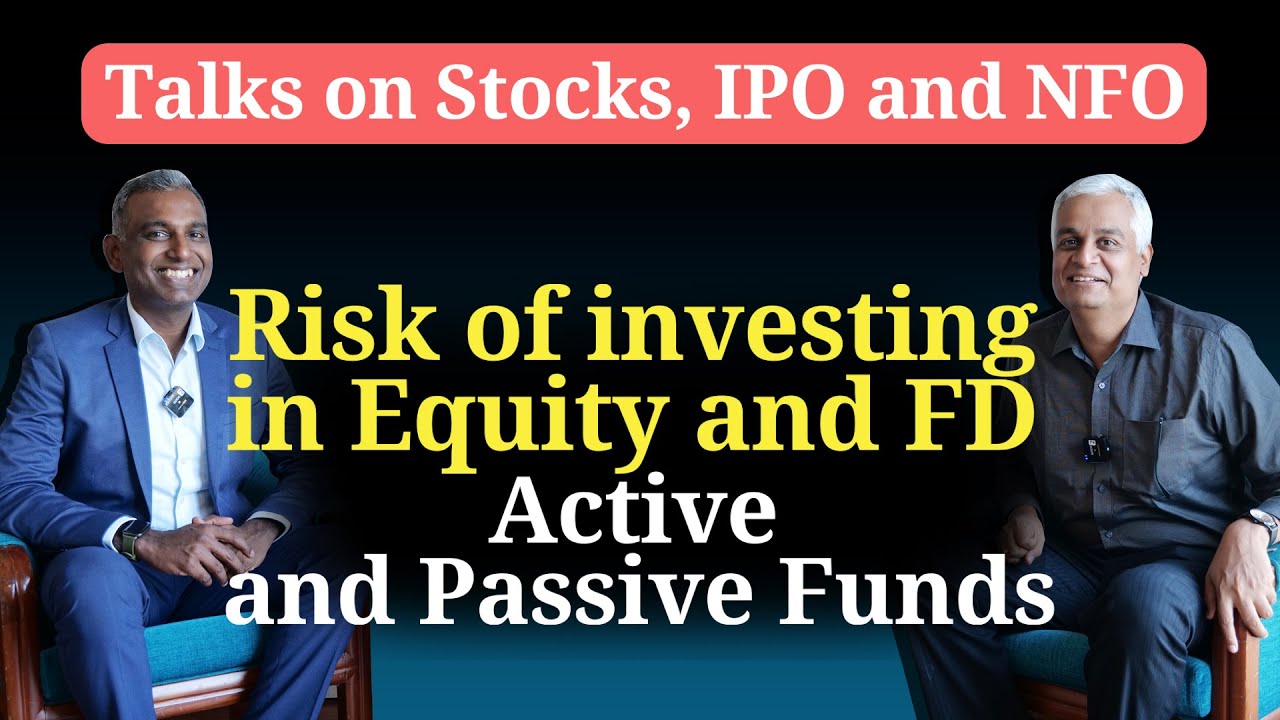 Talks on Stocks, IPO and NFO

Risk of investing in Equity and FD

Active and Passive Funds